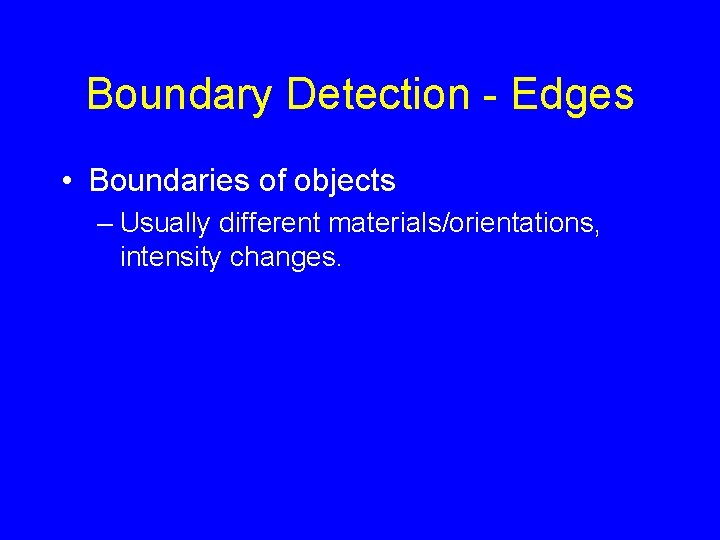 Boundary Detection - Edges

• Boundaries of objects
– Usually different materials/orientations, intensity changes.